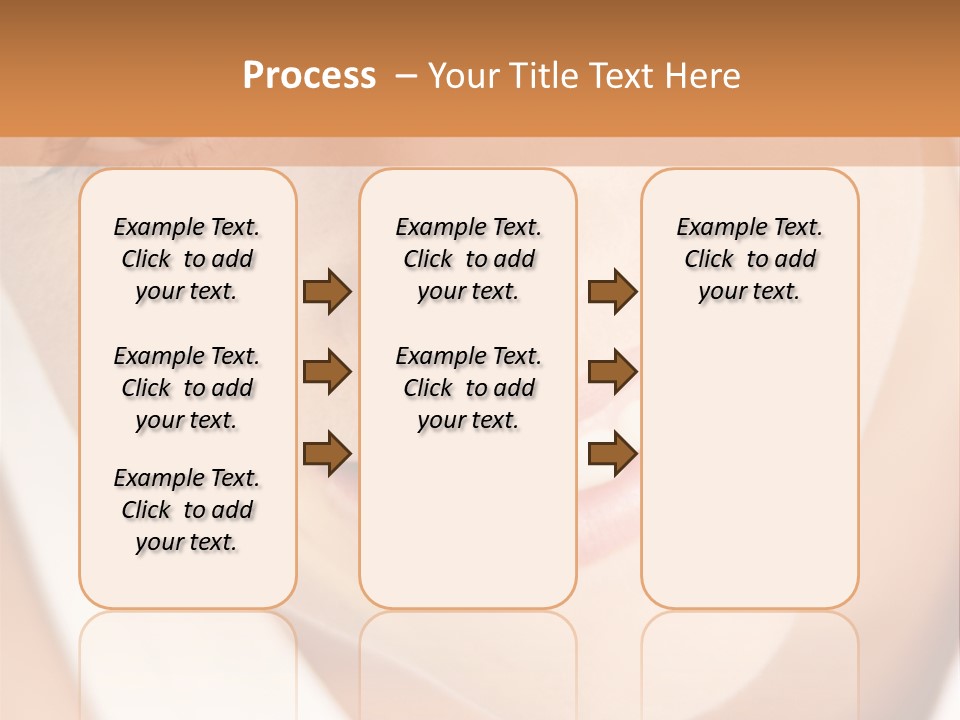 Process – Your Title Text Here

Example Text. Click to add your text.

Example Text. Click to add your text.

Example Text. Click to add your text.

Example Text. Click to add your text.

Example Text. Click to add your text.

Example Text. Click to add your text.